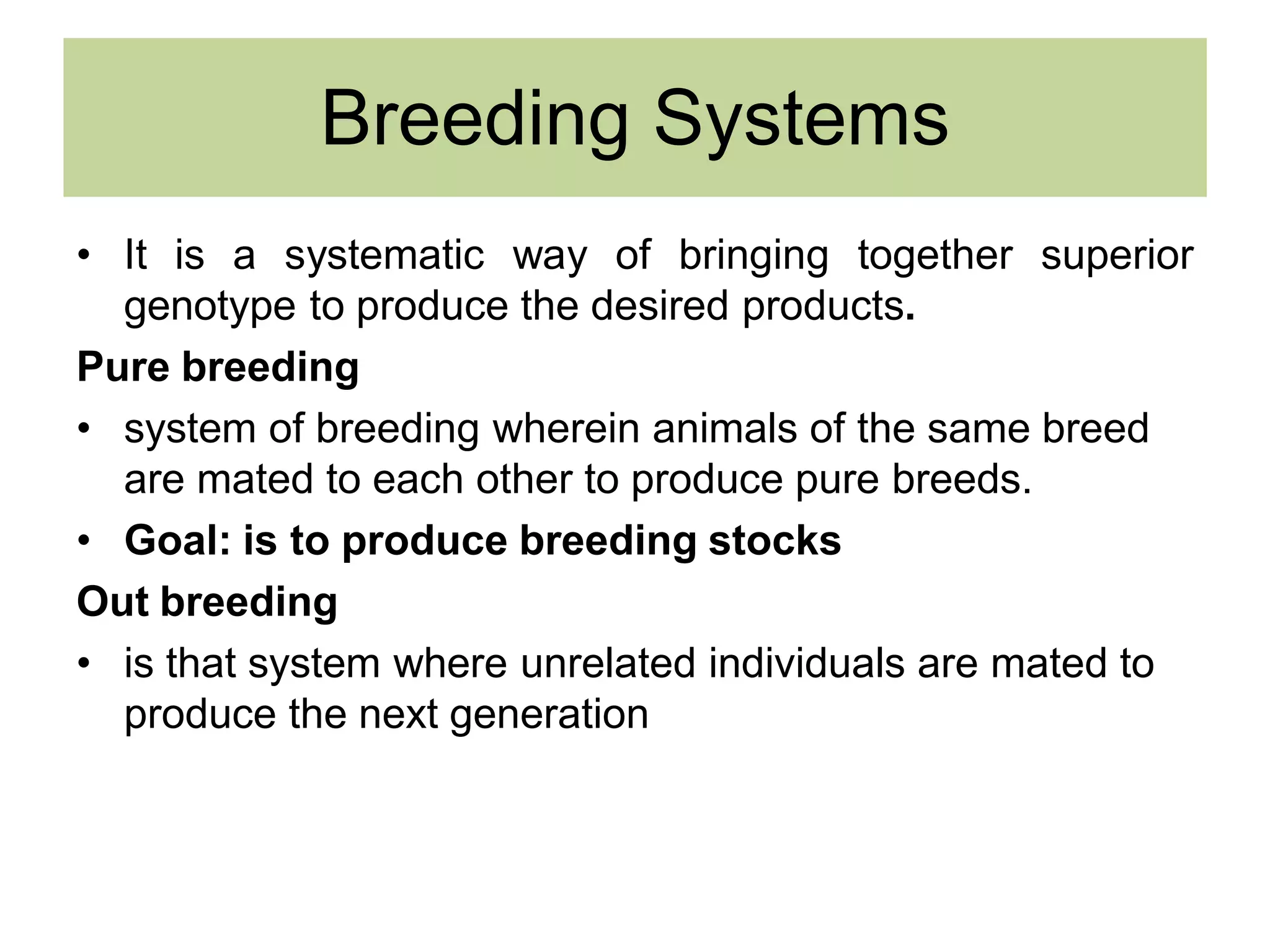 Breeding Systems

• It is a systematic way of bringing together superior genotype to produce the desired products.

Pure breeding

• system of breeding wherein animals of the same breed are mated to each other to produce pure breeds.
• Goal: is to produce breeding stocks

Out breeding

• is that system where unrelated individuals are mated to produce the next generation